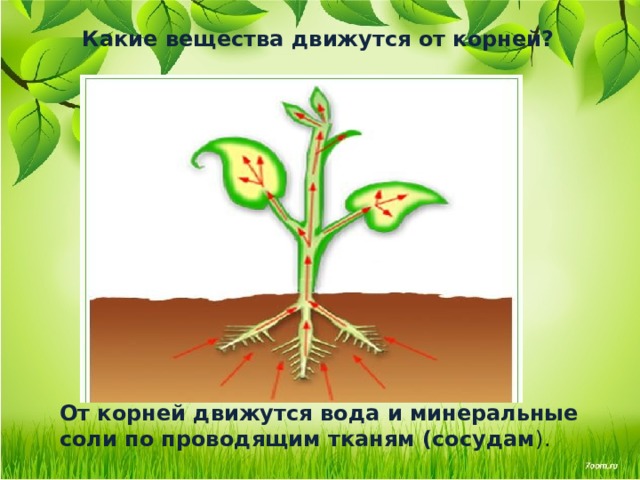 Какие вещества движутся от корней?

От корней движутся вода и минеральные соли по проводящим тканям (сосудам).

7oom.ru